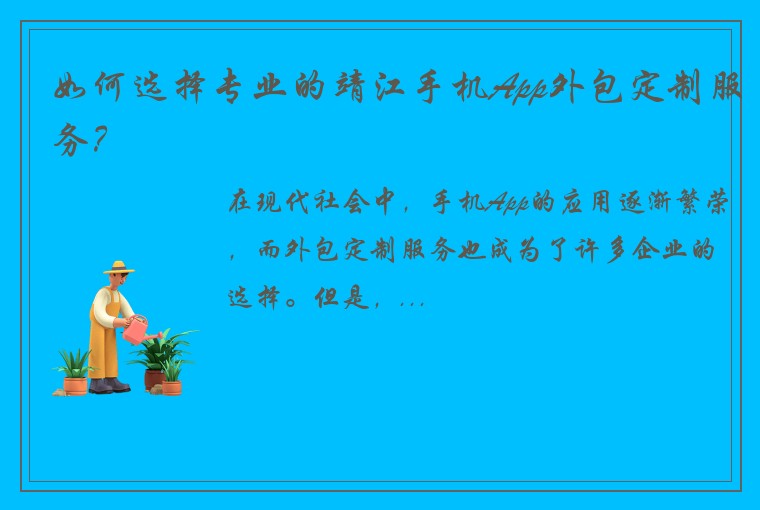 如何选择专业的靖江手机App外包定制服务？

在现代社会中，手机App的应用逐渐繁荣，而外包定制服务也成为了许多企业的选择。但是，...